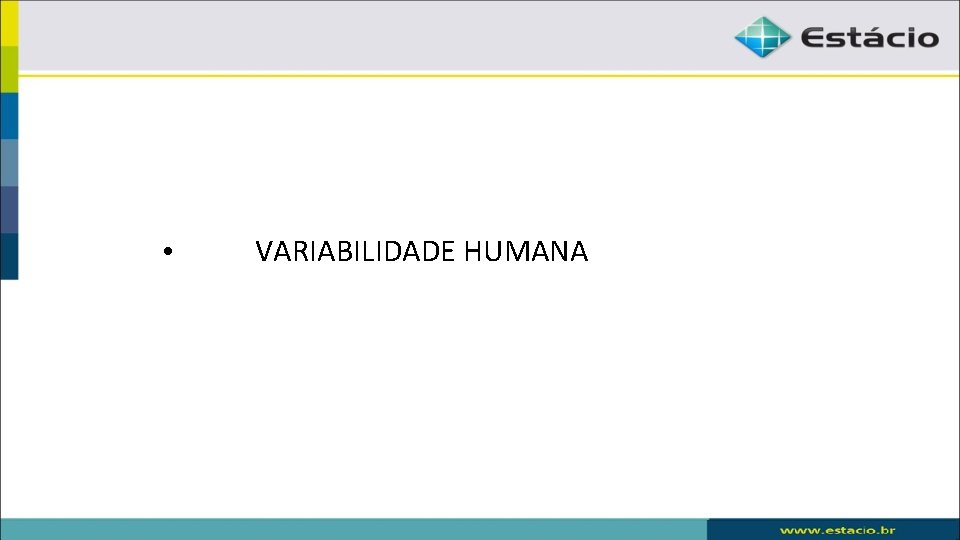 Estácio

• VARIABILIDADE HUMANA

www.estacio.br